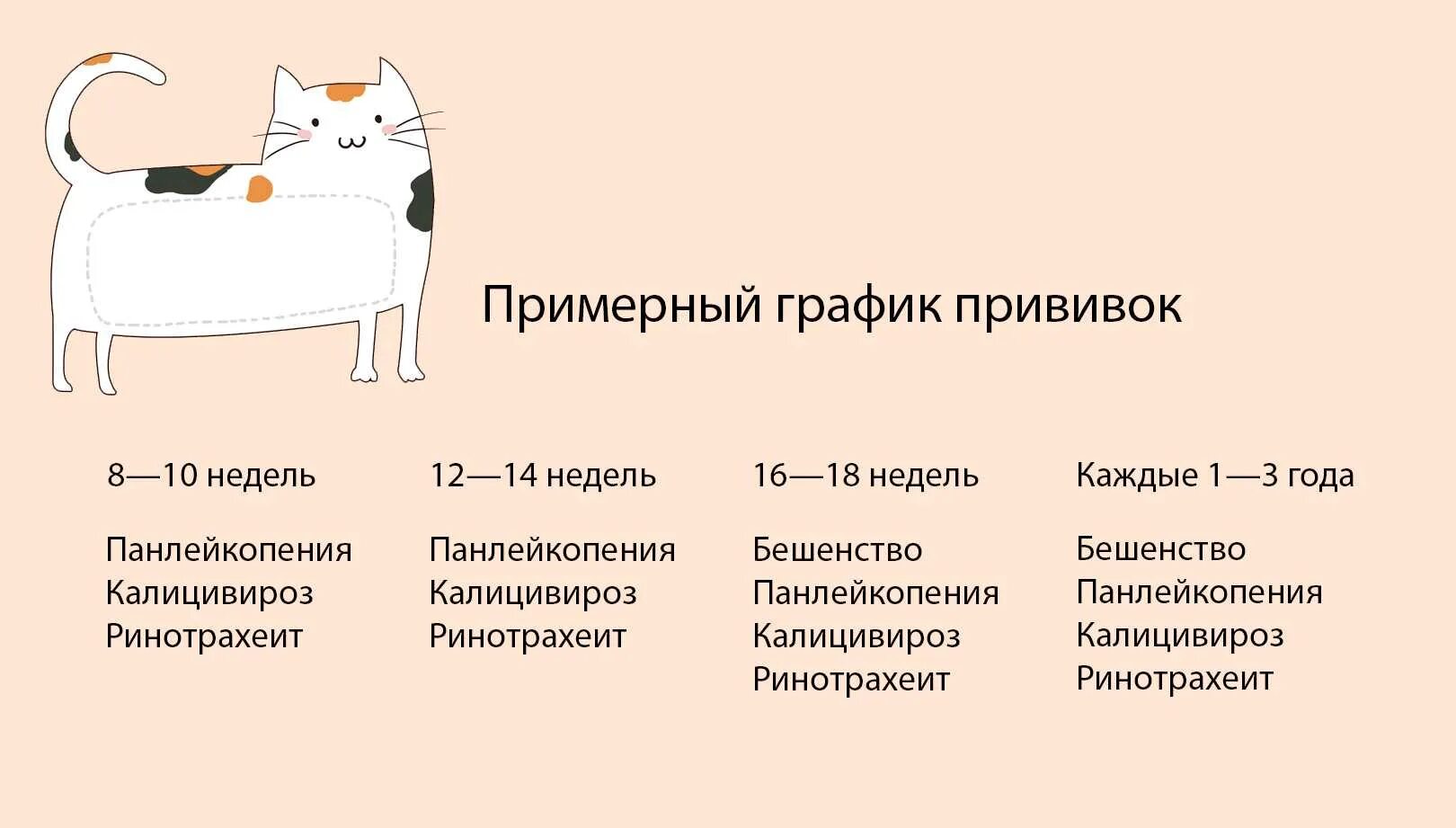 Примерный график прививок

8—10 недель

Панлейкопения
Калицивироз
Ринотрахеит

12—14 недель

Панлейкопения
Калицивироз
Ринотрахеит

16—18 недель

Бешенство
Панлейкопения
Калицивироз
Ринотрахеит

Каждые 1—3 года

Бешенство
Панлейкопения
Калицивироз
Ринотрахеит